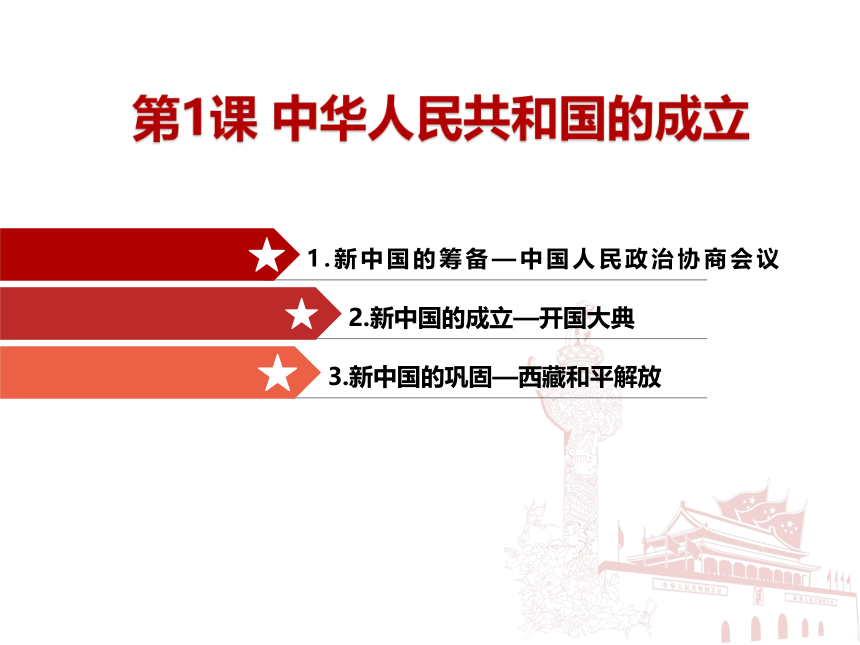 第1课 中华人民共和国的成立

1.新中国的筹备—中国人民政治协商会议

2.新中国的成立—开国大典

3.新中国的巩固—西藏和平解放